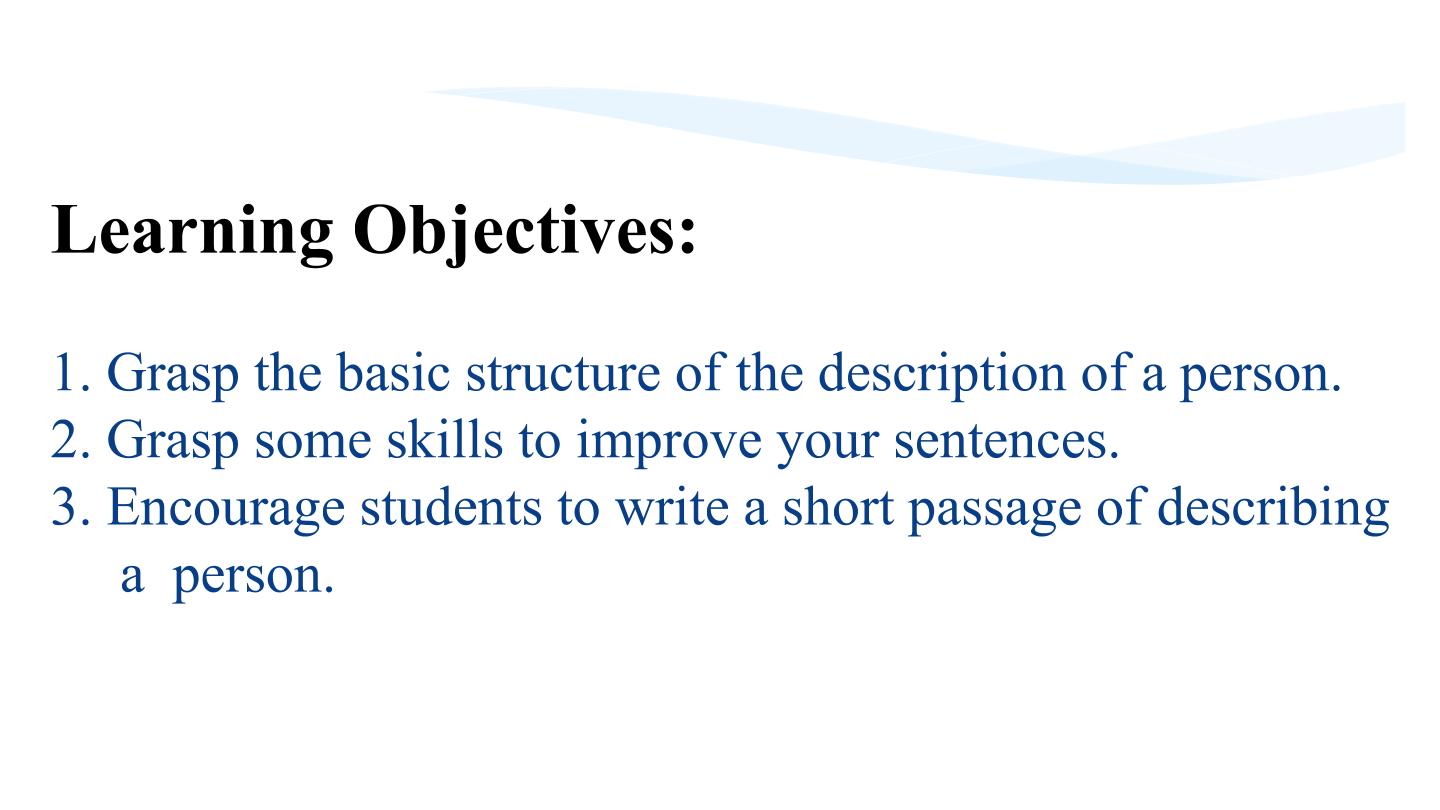 Learning Objectives:

1. Grasp the basic structure of the description of a person.
2. Grasp some skills to improve your sentences.
3. Encourage students to write a short passage of describing a person.